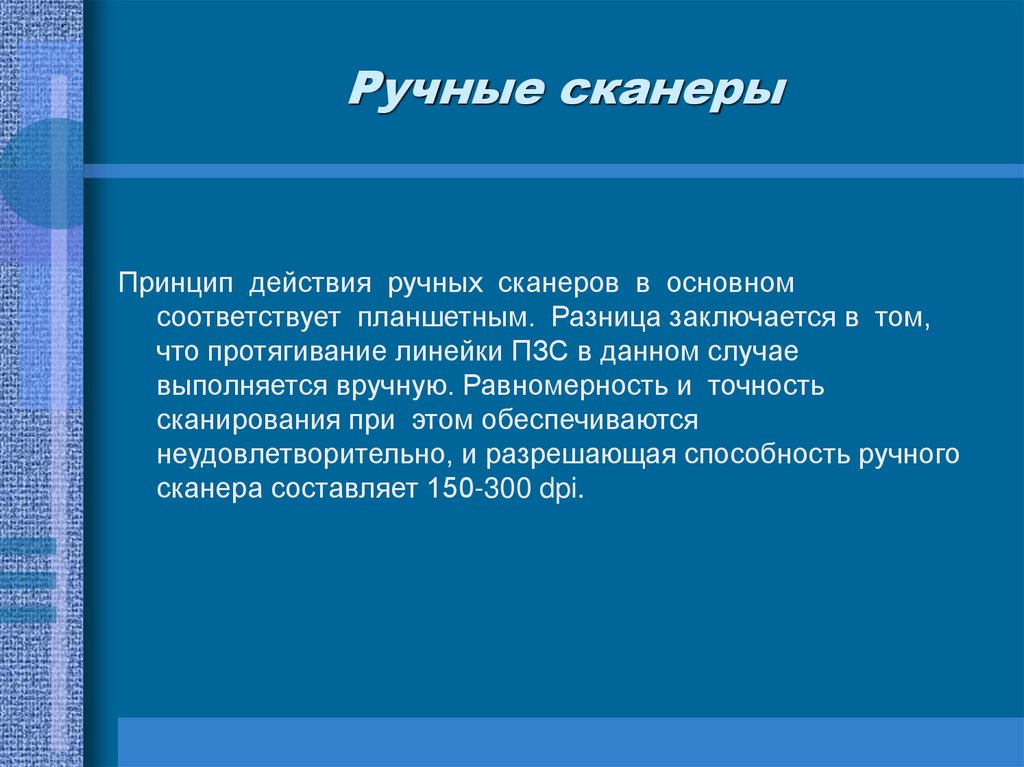 Ручные сканеры

Принцип действия ручных сканеров в основном соответствует планшетным. Разница заключается в том, что протягивание линейки ПЗС в данном случае выполняется вручную. Равномерность и точность сканирования при этом обеспечиваются неудовлетворительно, и разрешающая способность ручного сканера составляет 150-300 dpi.